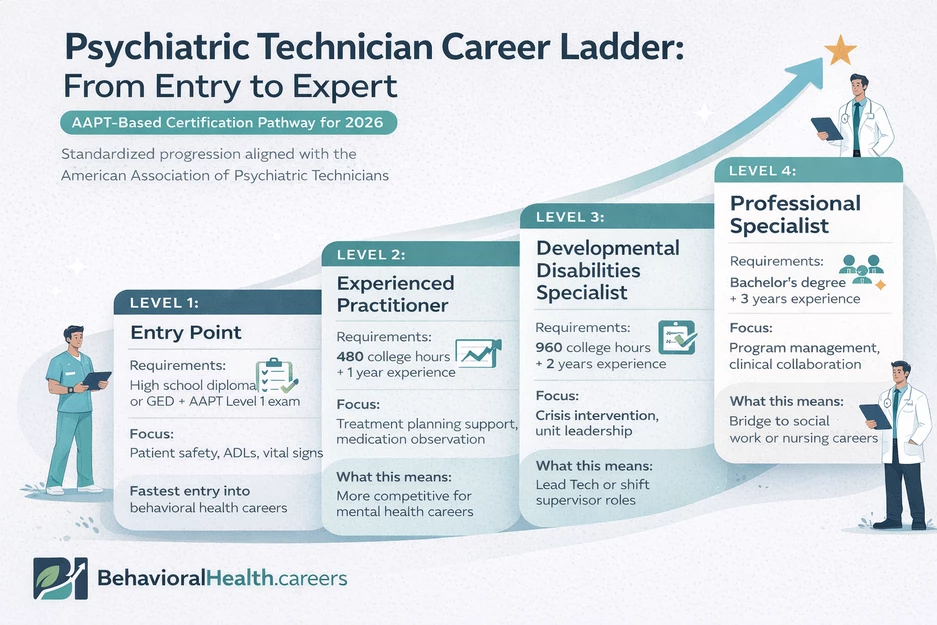 Psychiatric Technician Career Ladder: From Entry to Expert

AAPT-Based Certification Pathway for 2026

Standardized progression aligned with the American Association of Psychiatric Technicians

LEVEL 1:
Entry Point
Requirements:
High school diploma or GED + AAPT Level 1 exam
Focus:
Patient safety, ADLs, vital signs
Fastest entry into behavioral health careers

LEVEL 2:
Experienced Practitioner
Requirements:
480 college hours + 1 year experience
Focus:
Treatment planning support, medication observation
What this means:
More competitive for mental health careers

LEVEL 3:
Developmental Disabilities Specialist
Requirements:
960 college hours + 2 years experience
Focus:
Crisis intervention, unit leadership
What this means:
Lead Tech or shift supervisor roles

LEVEL 4:
Professional Specialist
Requirements:
Bachelor's degree + 3 years experience
Focus:
Program management, clinical collaboration
What this means:
Bridge to social work or nursing careers

BehavioralHealth.careers